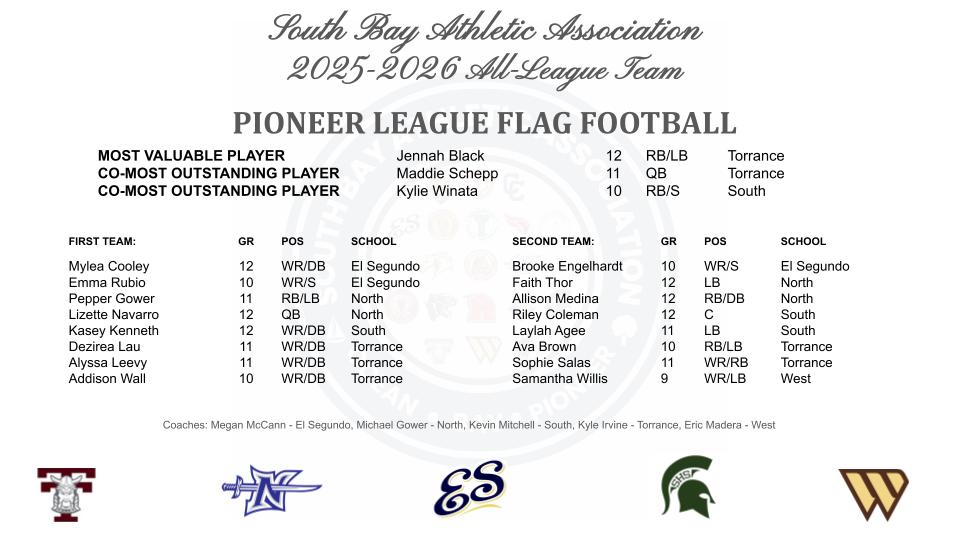 South Bay Athletic Association
2025-2026 All-League Team

PIONEER LEAGUE FLAG FOOTBALL

| | | | | |
|---|---|---|---|---|
| MOST VALUABLE PLAYER | Jennah Black | 12 | RB/LB | Torrance |
| CO-MOST OUTSTANDING PLAYER | Maddie Schepp | 11 | QB | Torrance |
| CO-MOST OUTSTANDING PLAYER | Kylie Winata | 10 | RB/S | South |

| FIRST TEAM: | GR | POS | SCHOOL |
|---|---|---|---|
| Mylea Cooley | 12 | WR/DB | El Segundo |
| Emma Rubio | 10 | WR/S | El Segundo |
| Pepper Gower | 11 | RB/LB | North |
| Lizette Navarro | 12 | QB | North |
| Kasey Kenneth | 12 | WR/DB | South |
| Dezirea Lau | 11 | WR/DB | Torrance |
| Alyssa Leevy | 11 | WR/DB | Torrance |
| Addison Wall | 10 | WR/DB | Torrance |

| SECOND TEAM: | GR | POS | SCHOOL |
|---|---|---|---|
| Brooke Engelhardt | 10 | WR/S | El Segundo |
| Faith Thor | 12 | LB | North |
| Allison Medina | 12 | RB/DB | North |
| Riley Coleman | 12 | C | South |
| Laylah Agee | 11 | LB | South |
| Ava Brown | 10 | RB/LB | Torrance |
| Sophie Salas | 11 | WR/RB | Torrance |
| Samantha Willis | 9 | WR/LB | West |

Coaches: Megan McCann - El Segundo, Michael Gower - North, Kevin Mitchell - South, Kyle Irvine - Torrance, Eric Madera - West

T
N
ES
SHS
W